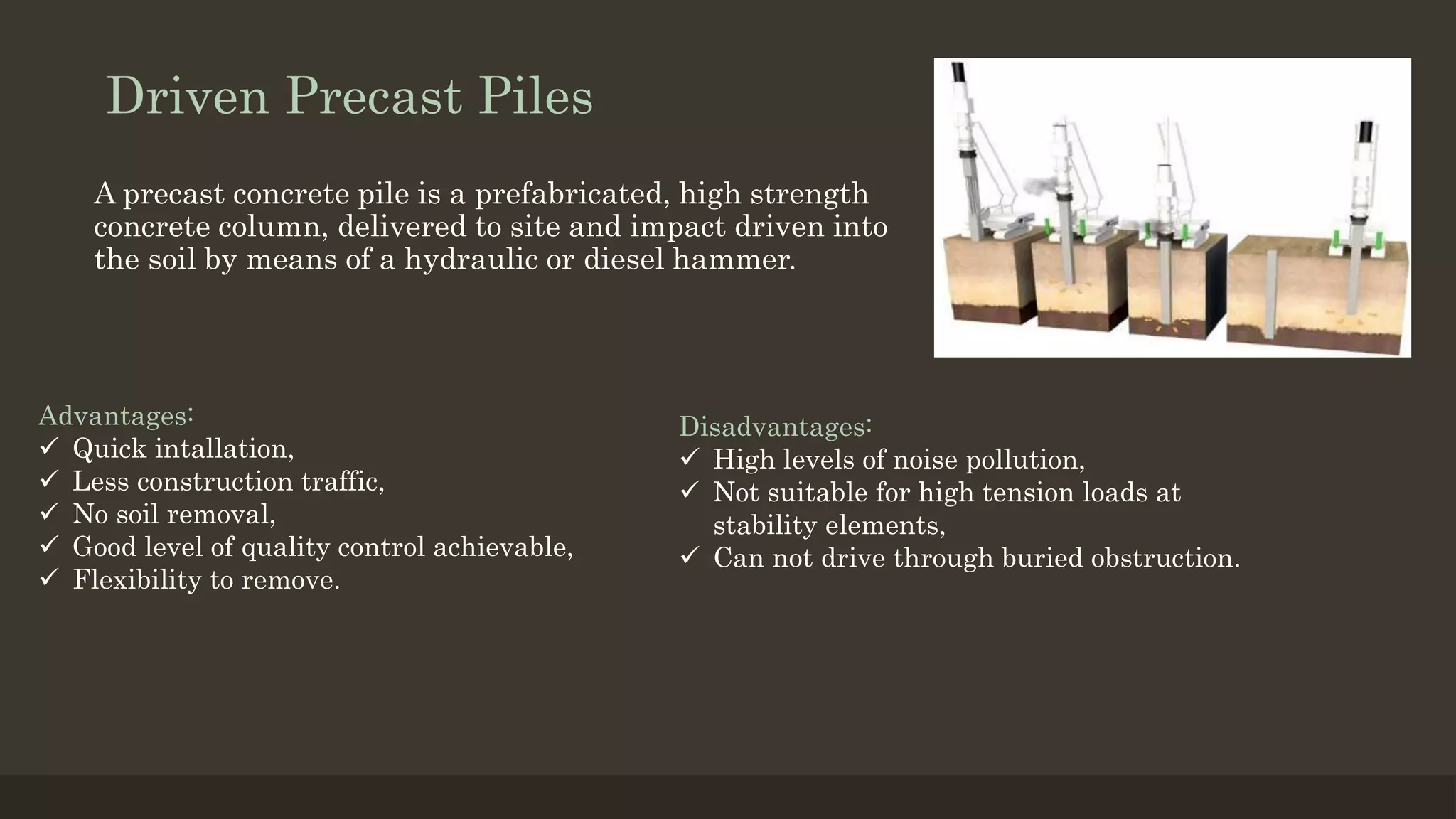 Driven Precast Piles

A precast concrete pile is a prefabricated, high strength concrete column, delivered to site and impact driven into the soil by means of a hydraulic or diesel hammer.

Advantages:
✓ Quick intallation,
✓ Less construction traffic,
✓ No soil removal,
✓ Good level of quality control achievable,
✓ Flexibility to remove.

Disadvantages:
✓ High levels of noise pollution,
✓ Not suitable for high tension loads at stability elements,
✓ Can not drive through buried obstruction.